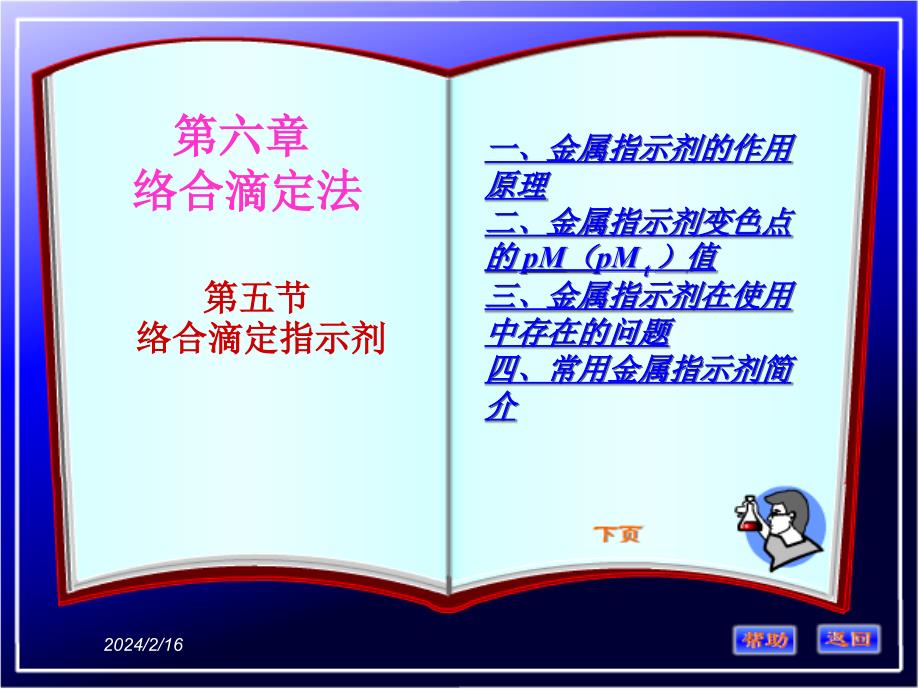 第六章
络合滴定法

第五节
络合滴定指示剂

一、金属指示剂的作用原理
二、金属指示剂变色点的pM（$pM_t$）值
三、金属指示剂在使用中存在的问题
四、常用金属指示剂简介

下页

2024/2/16

帮助
返回